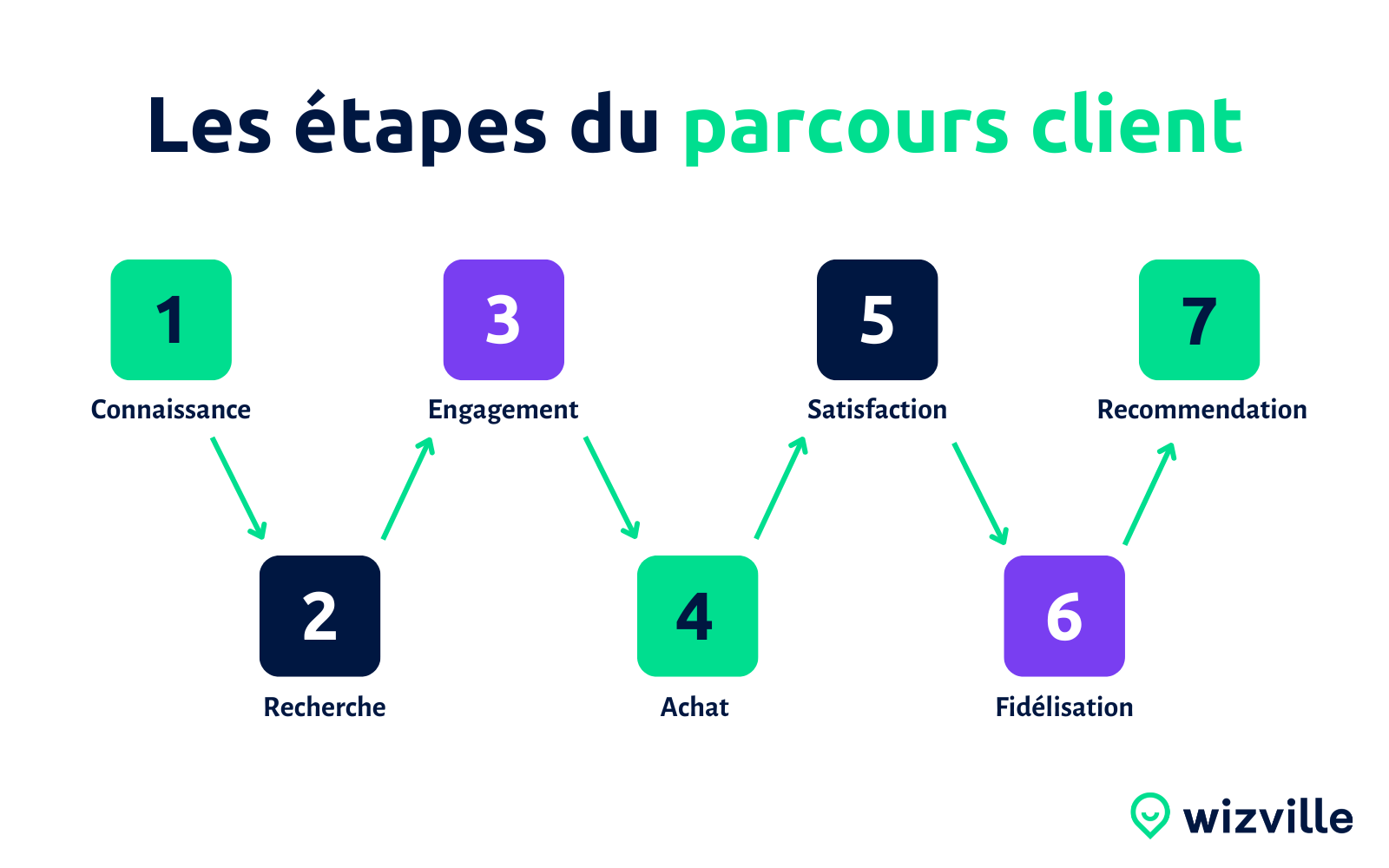 Les étapes du parcours client

1
Connaissance

2
Recherche

3
Engagement

4
Achat

5
Satisfaction

6
Fidélisation

7
Recommendation

wizville